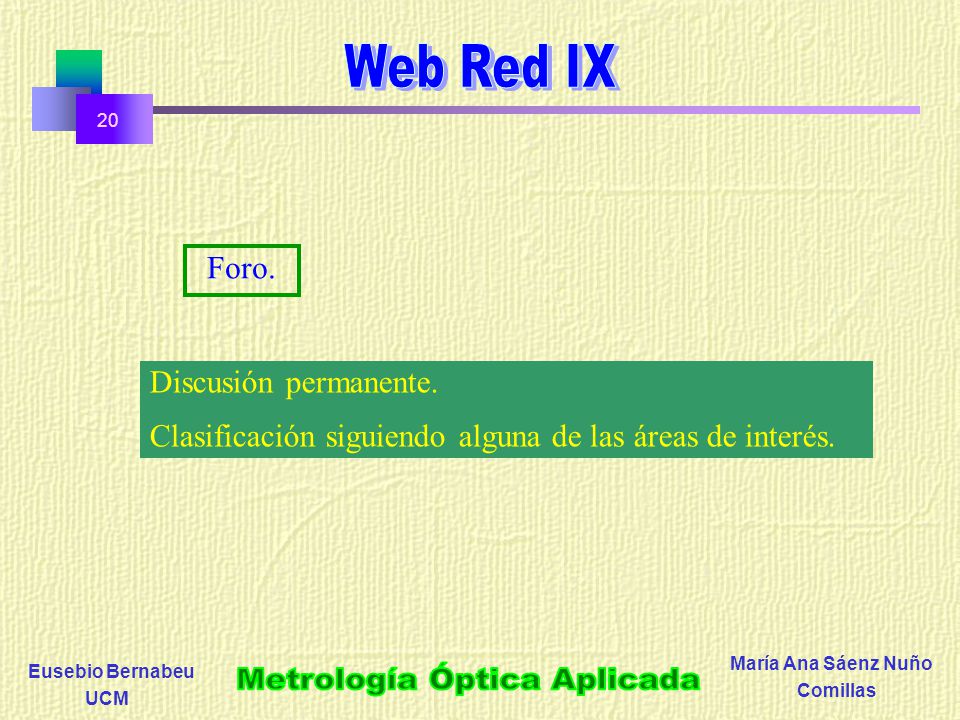 20

Web Red IX

Foro.

Discusión permanente.

Clasificación siguiendo alguna de las áreas de interés.

Eusebio Bernabeu
UCM

Metrología Óptica Aplicada

María Ana Sáenz Nuño
Comillas